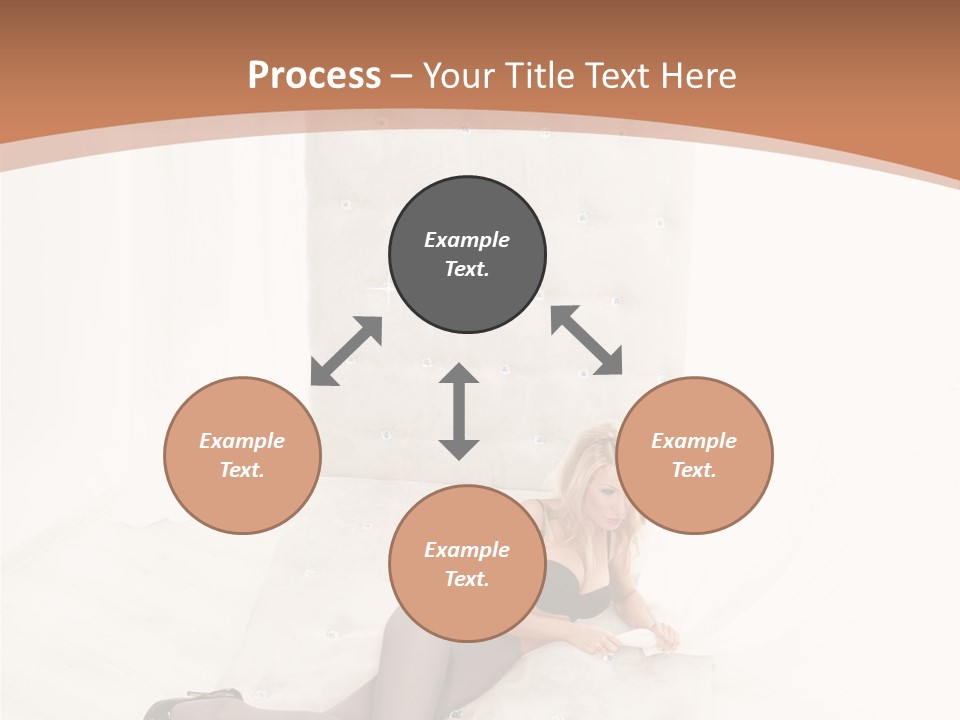 Process – Your Title Text Here

Example Text.

Example Text.

Example Text.

Example Text.